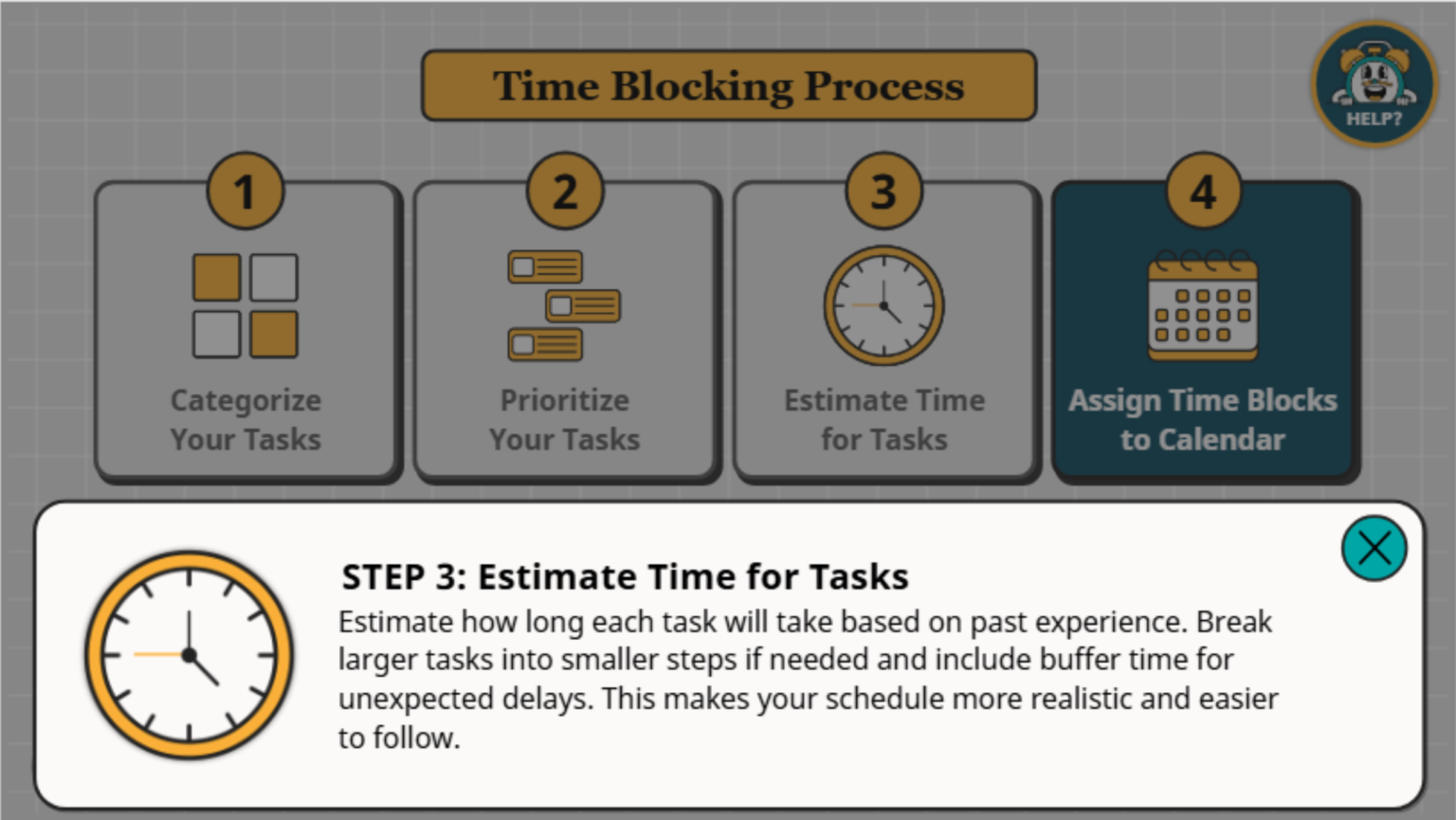 Time Blocking Process

HELP?

1
Categorize Your Tasks

2
Prioritize Your Tasks

3
Estimate Time for Tasks

4
Assign Time Blocks to Calendar

STEP 3: Estimate Time for Tasks
Estimate how long each task will take based on past experience. Break larger tasks into smaller steps if needed and include buffer time for unexpected delays. This makes your schedule more realistic and easier to follow.